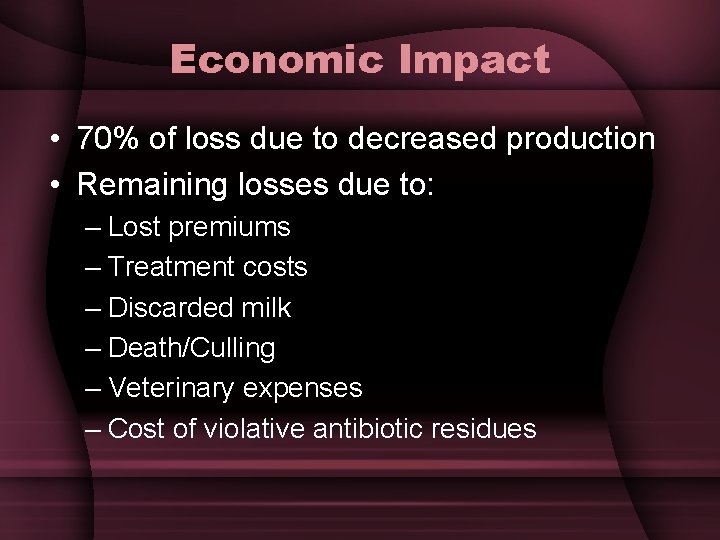 Economic Impact

• 70% of loss due to decreased production
• Remaining losses due to:
– Lost premiums
– Treatment costs
– Discarded milk
– Death/Culling
– Veterinary expenses
– Cost of violative antibiotic residues